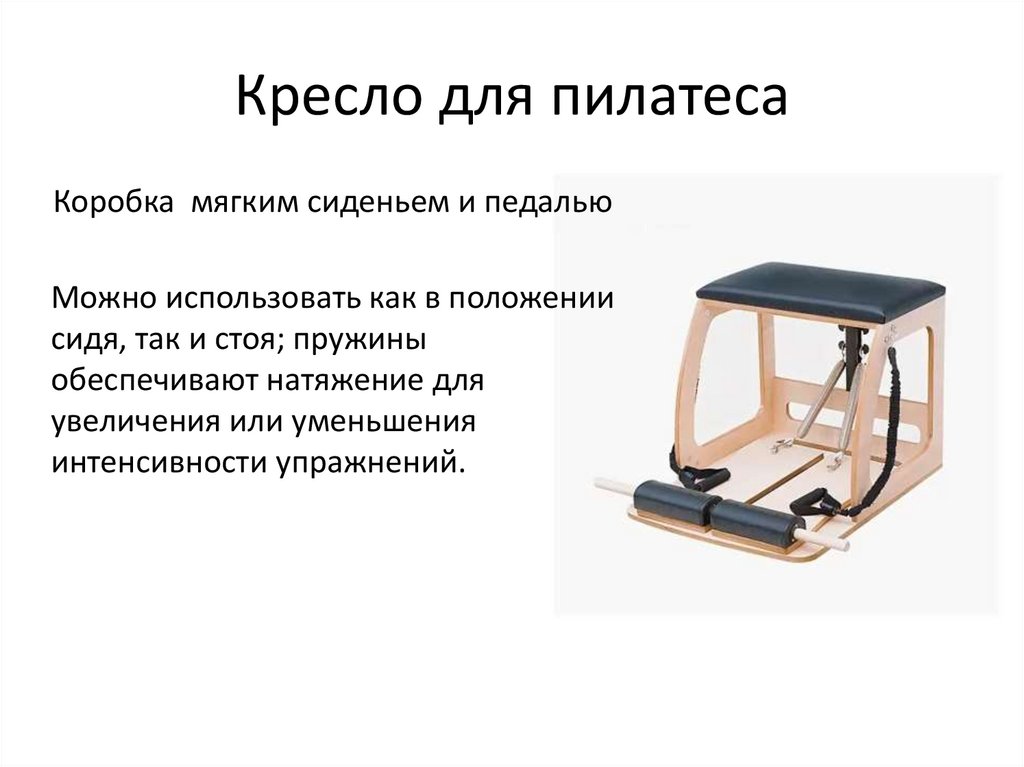 Кресло для пилатеса

Коробка мягким сиденьем и педалью

Можно использовать как в положении сидя, так и стоя; пружины обеспечивают натяжение для увеличения или уменьшения интенсивности упражнений.